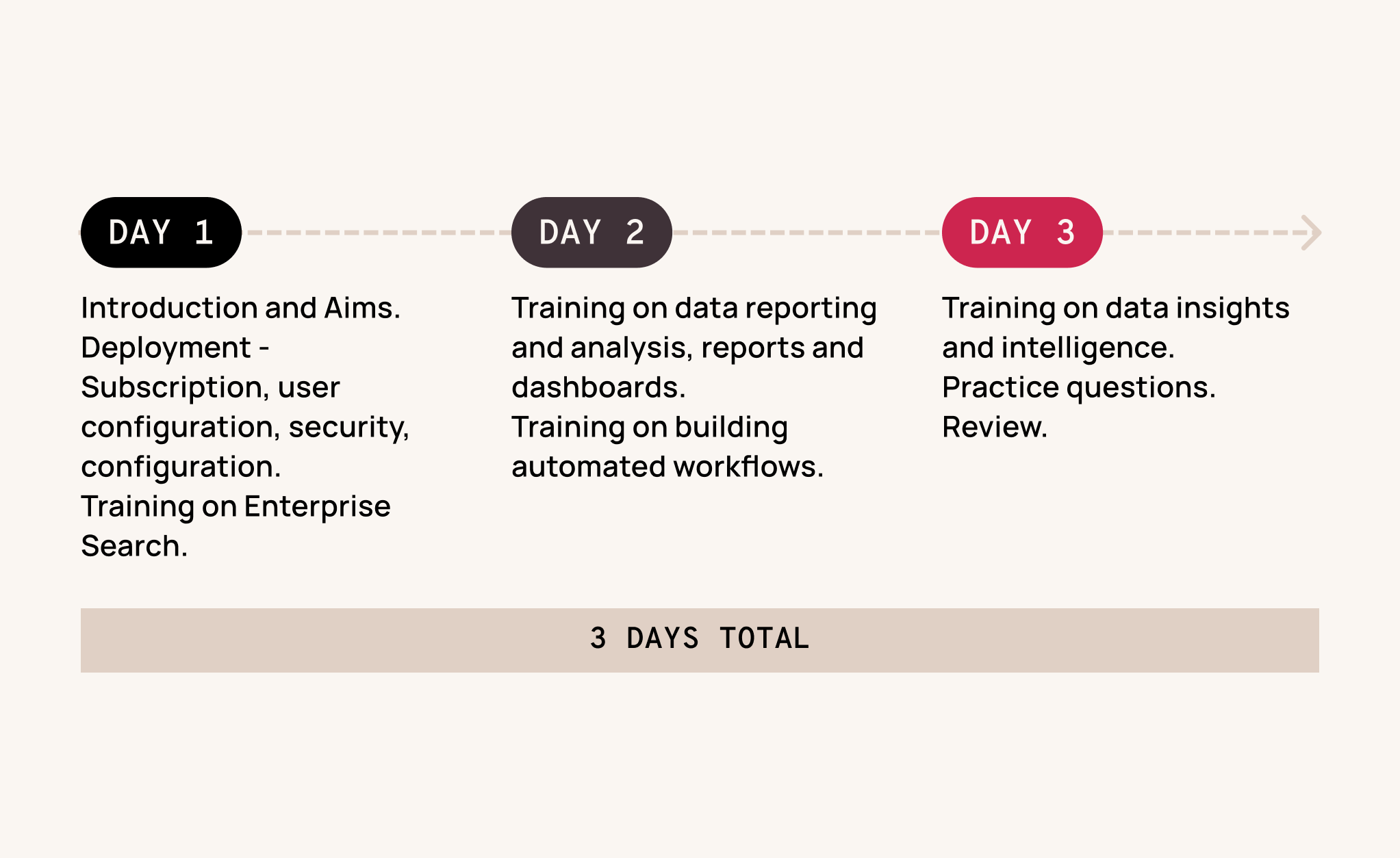 DAY 1

Introduction and Aims.
Deployment - Subscription, user configuration, security, configuration.
Training on Enterprise Search.

DAY 2

Training on data reporting and analysis, reports and dashboards.
Training on building automated workflows.

DAY 3

Training on data insights and intelligence.
Practice questions.
Review.

3 DAYS TOTAL